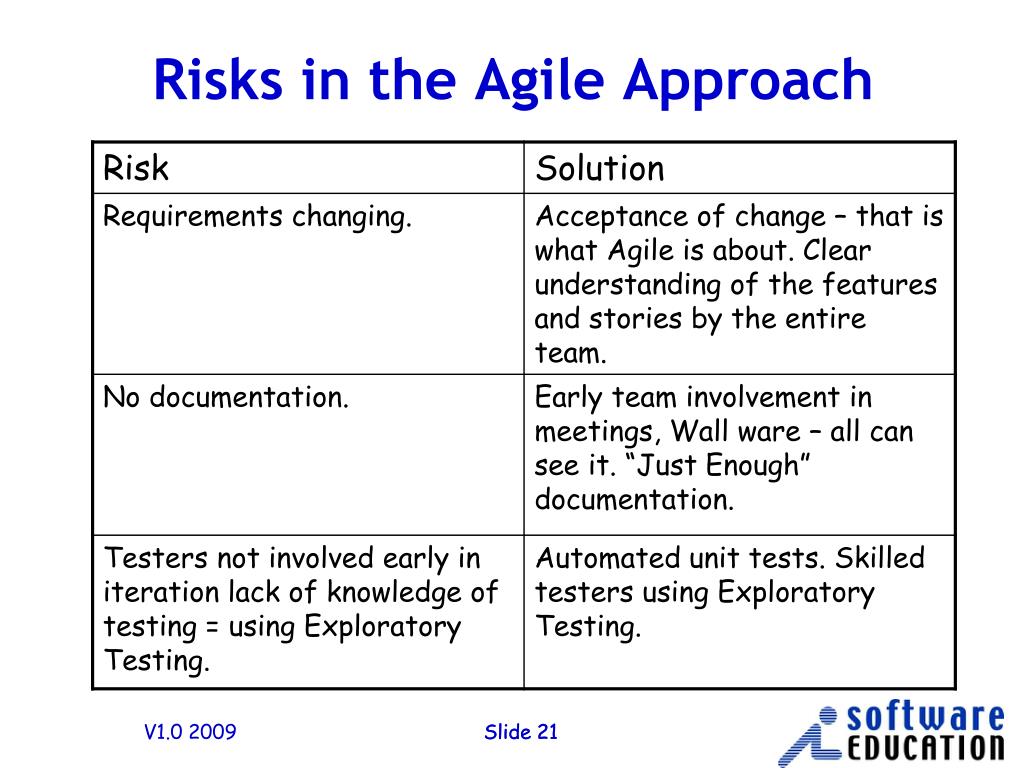 Risks in the Agile Approach

| Risk | Solution |
|---|---|
| Requirements changing. | Acceptance of change – that is what Agile is about. Clear understanding of the features and stories by the entire team. |
| No documentation. | Early team involvement in meetings, Wall ware – all can see it. “Just Enough” documentation. |
| Testers not involved early in iteration lack of knowledge of testing = using Exploratory Testing. | Automated unit tests. Skilled testers using Exploratory Testing. |

V1.0 2009

Slide 21

software EDUCATION